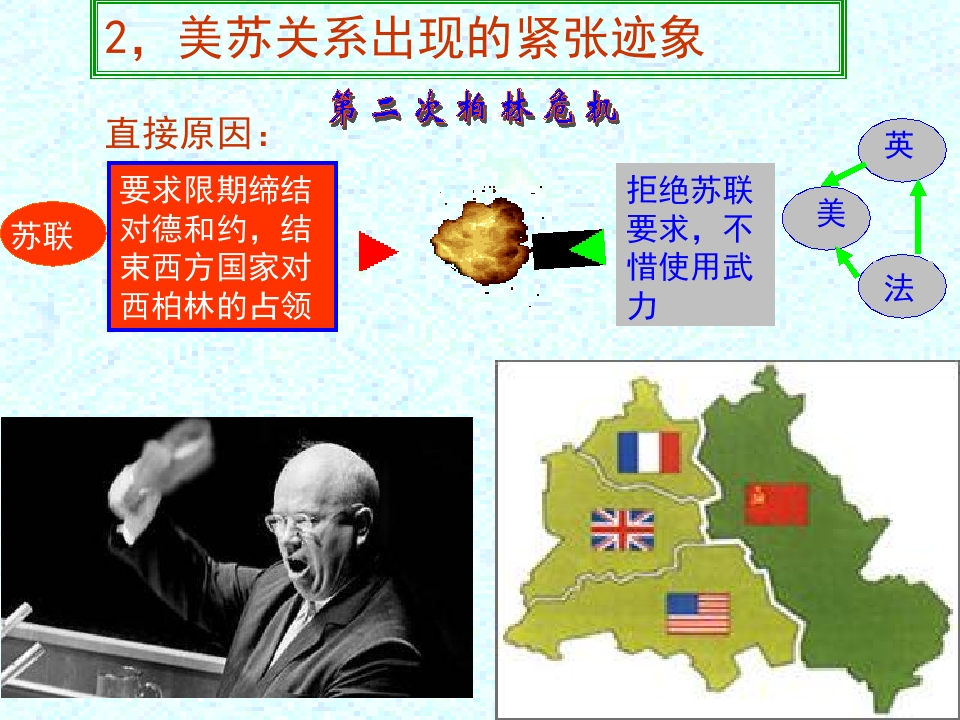 2，美苏关系出现的紧张迹象

第二次柏林危机

直接原因：

苏联

要求限期缔结对德和约，结束西方国家对西柏林的占领

拒绝苏联要求，不惜使用武力

英

美

法